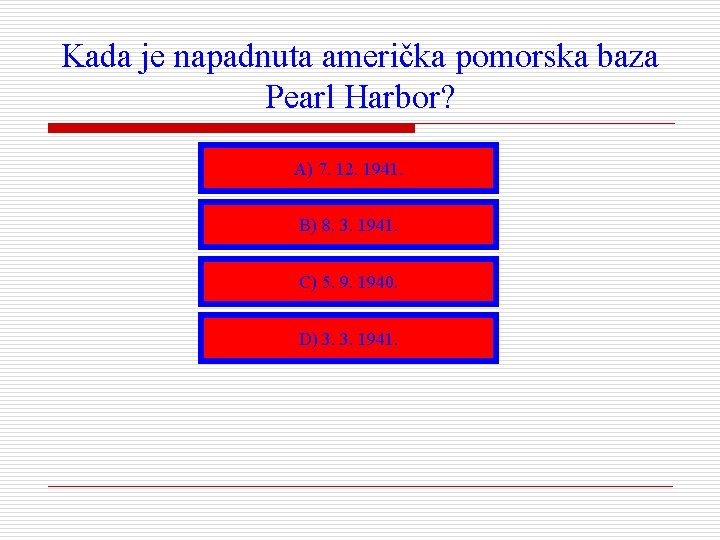 Kada je napadnuta američka pomorska baza Pearl Harbor?

A) 7. 12. 1941.

B) 8. 3. 1941.

C) 5. 9. 1940.

D) 3. 3. 1941.